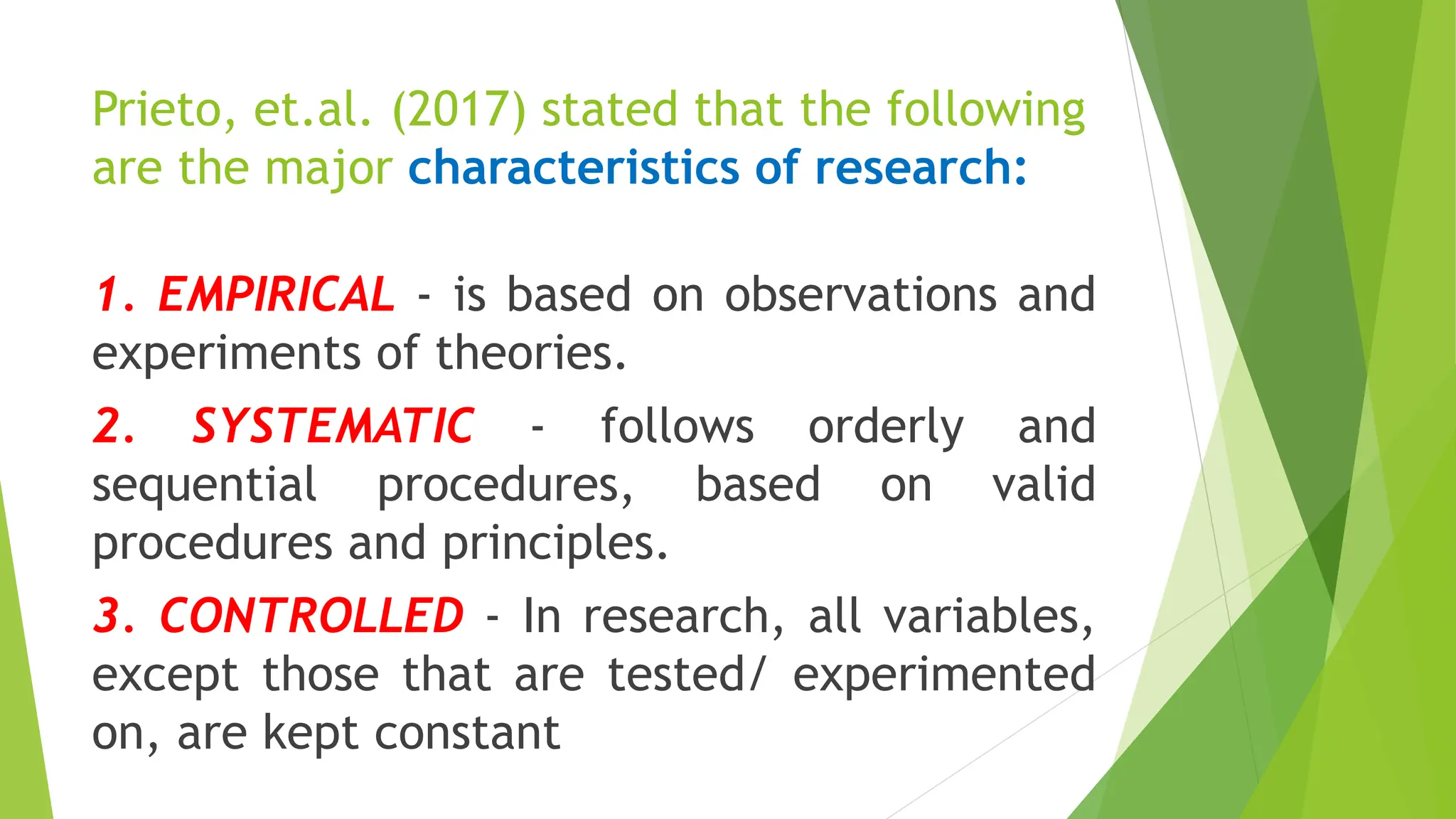 Prieto, et.al. (2017) stated that the following are the major characteristics of research:

1. EMPIRICAL - is based on observations and experiments of theories.

2. SYSTEMATIC - follows orderly and sequential procedures, based on valid procedures and principles.

3. CONTROLLED - In research, all variables, except those that are tested/ experimented on, are kept constant